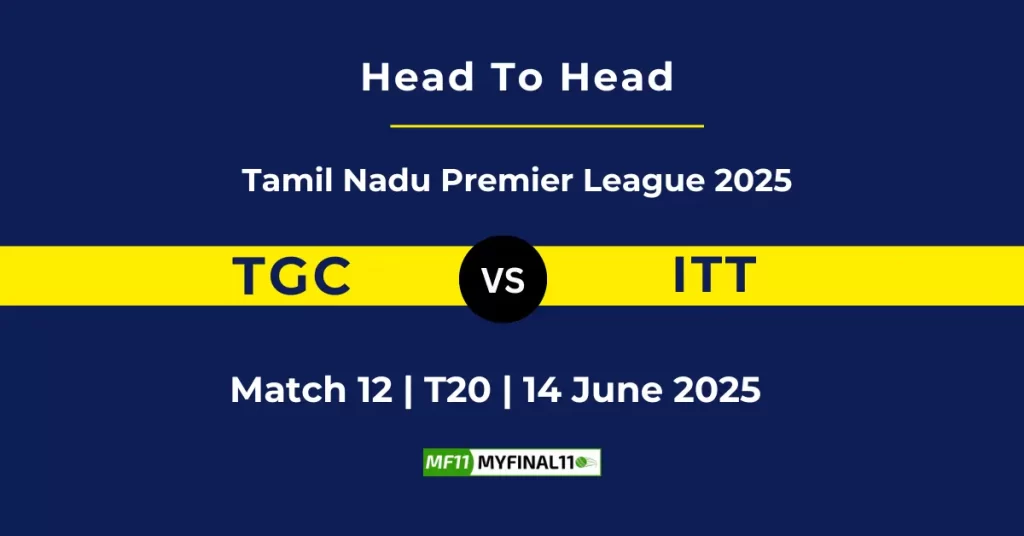 Head To Head

Tamil Nadu Premier League 2025

TGC VS ITT

Match 12 | T20 | 14 June 2025

MF11 MYFINAL11